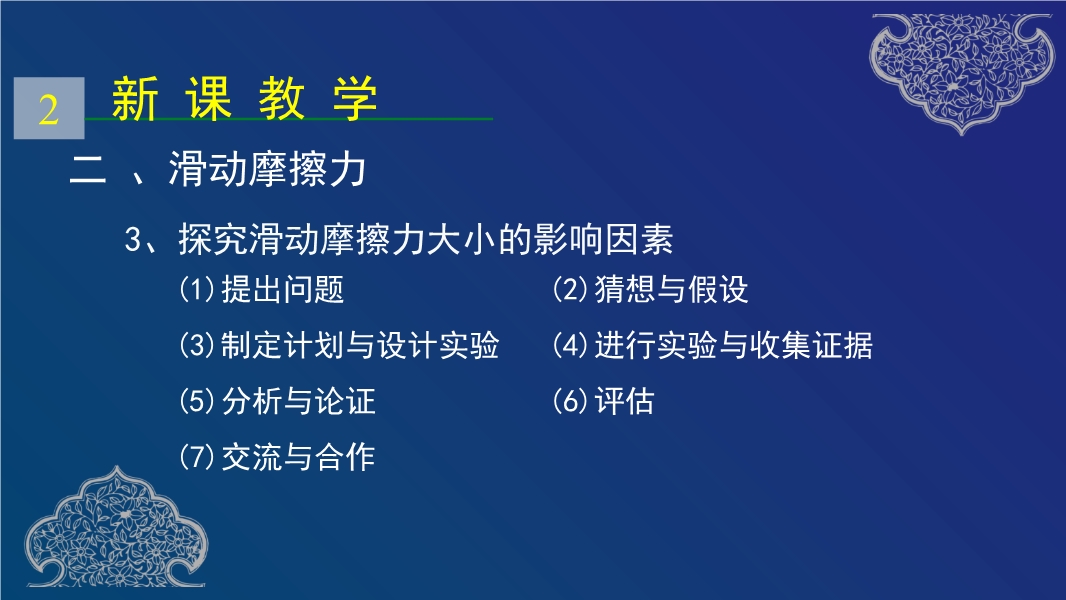 2 新 课 教 学

二 、滑动摩擦力

3、探究滑动摩擦力大小的影响因素

(1)提出问题

(2)猜想与假设

(3)制定计划与设计实验

(4)进行实验与收集证据

(5)分析与论证

(6)评估

(7)交流与合作